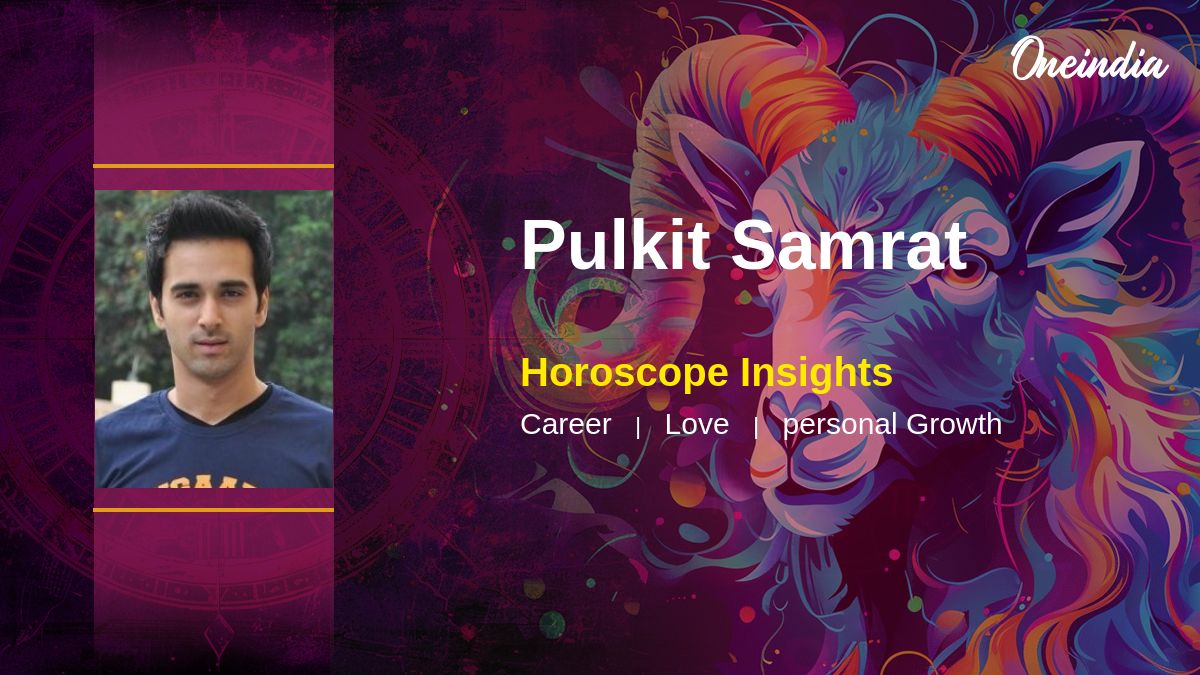 Oneindia

Pulkit Samrat

Horoscope Insights

Career | Love | personal Growth